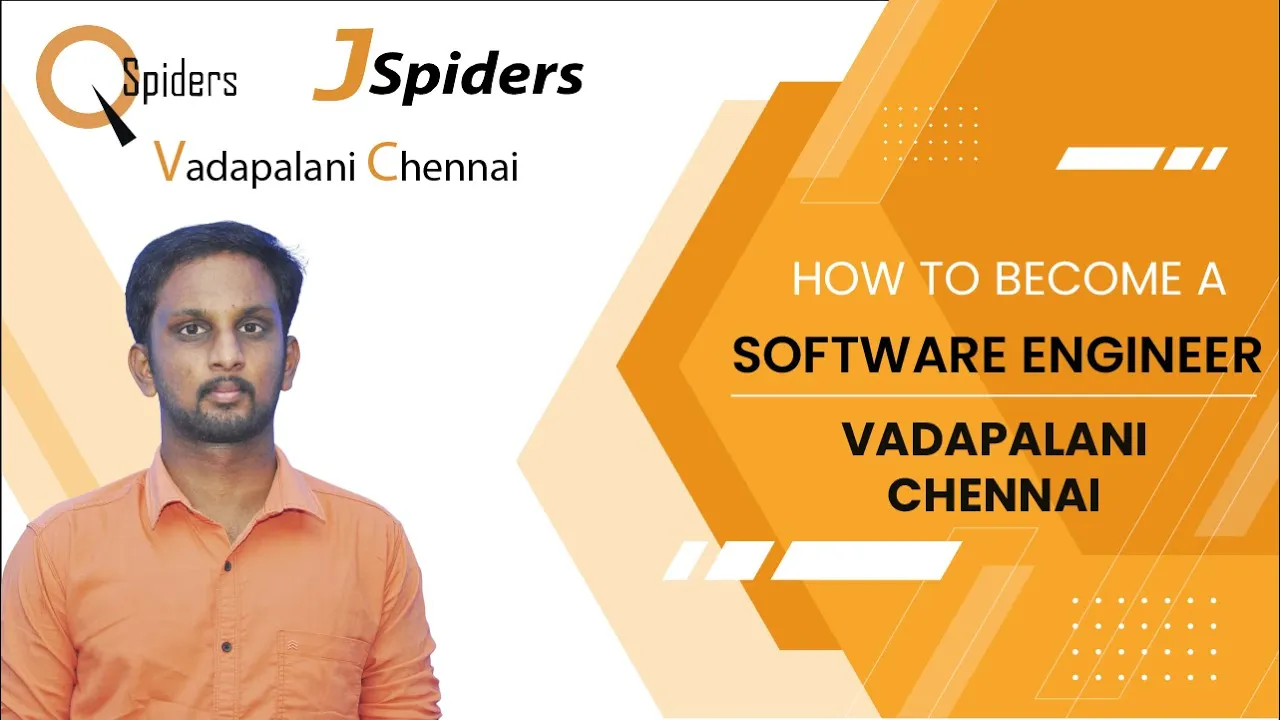 QSpiders JSpiders
Vadapalani Chennai

HOW TO BECOME A
SOFTWARE ENGINEER
VADAPALANI CHENNAI